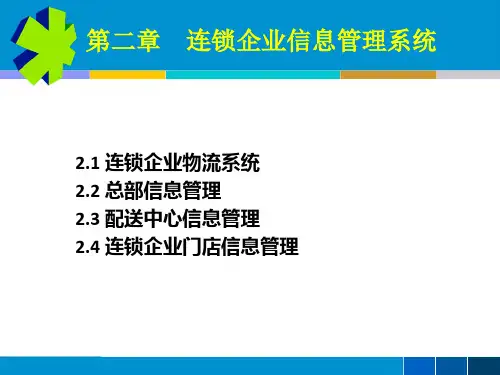 第二章 连锁企业信息管理系统

2.1 连锁企业物流系统
2.2 总部信息管理
2.3 配送中心信息管理
2.4 连锁企业门店信息管理